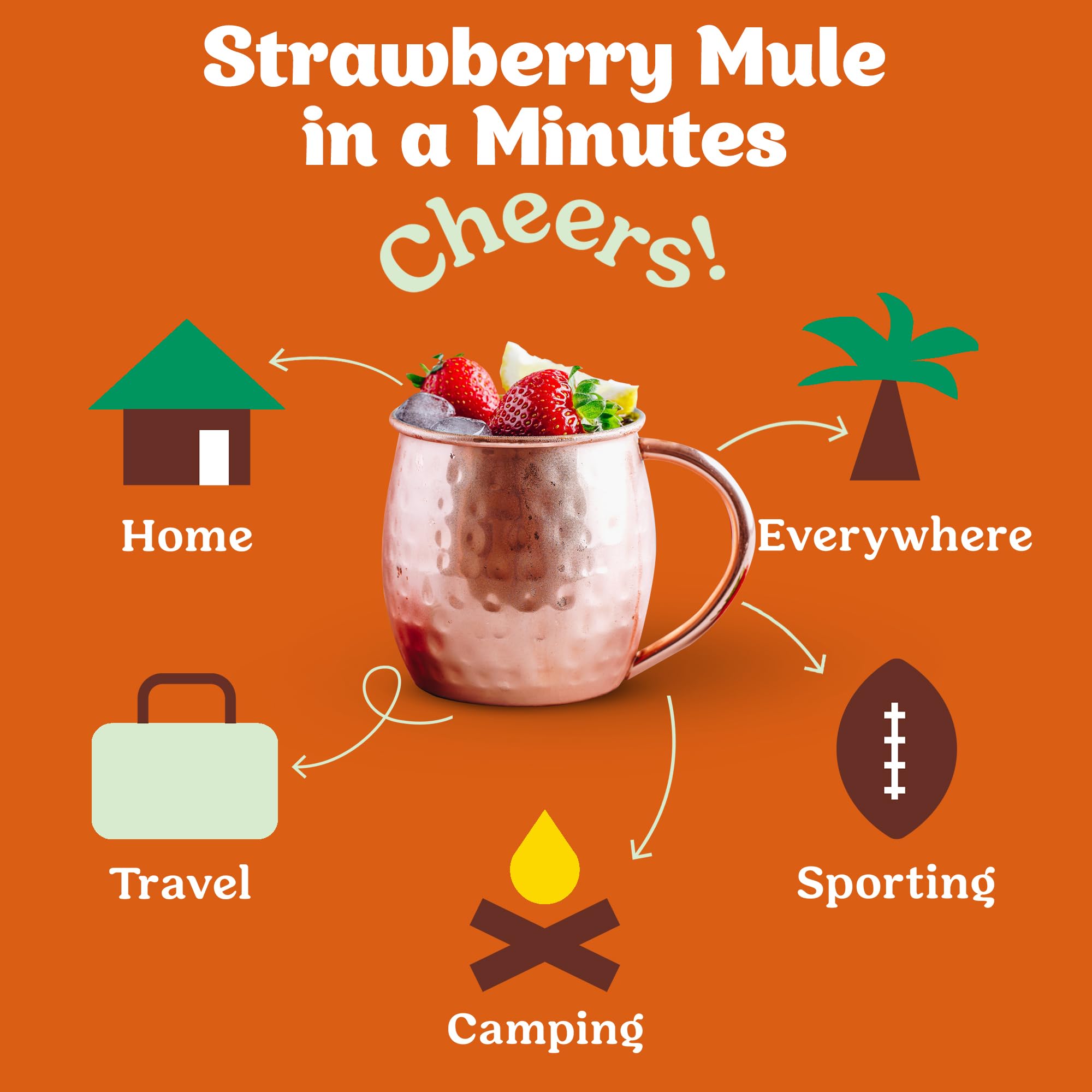 Strawberry Mule in a Minutes

Cheers!

Home

Everywhere

Travel

Sporting

Camping